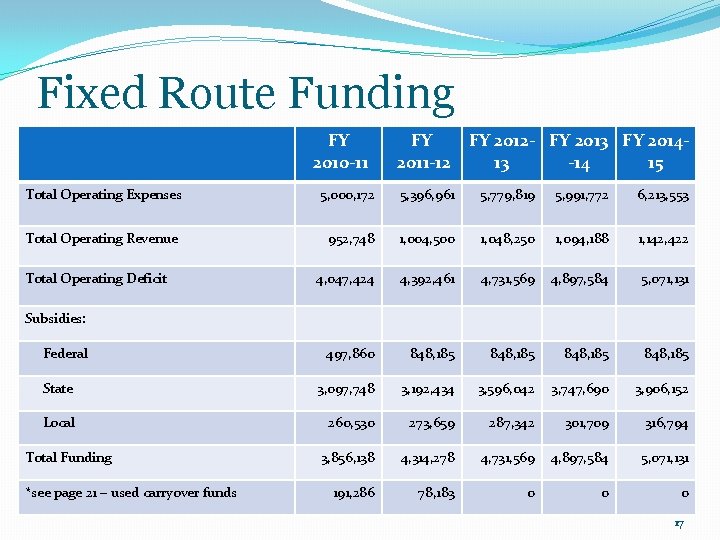 Fixed Route Funding

| | FY 2010-11 | FY 2011-12 | FY 2012-13 | FY 2013-14 | FY 2014-15 |
|---|---|---|---|---|---|
| Total Operating Expenses | 5,000,172 | 5,396,961 | 5,779,819 | 5,991,772 | 6,213,553 |
| Total Operating Revenue | 952,748 | 1,004,500 | 1,048,250 | 1,094,188 | 1,142,422 |
| Total Operating Deficit | 4,047,424 | 4,392,461 | 4,731,569 | 4,897,584 | 5,071,131 |
| Subsidies: | | | | | |
| Federal | 497,860 | 848,185 | 848,185 | 848,185 | 848,185 |
| State | 3,097,748 | 3,192,434 | 3,596,042 | 3,747,690 | 3,906,152 |
| Local | 260,530 | 273,659 | 287,342 | 301,709 | 316,794 |
| Total Funding | 3,856,138 | 4,314,278 | 4,731,569 | 4,897,584 | 5,071,131 |
| *see page 21 – used carryover funds | 191,286 | 78,183 | 0 | 0 | 0 |

17